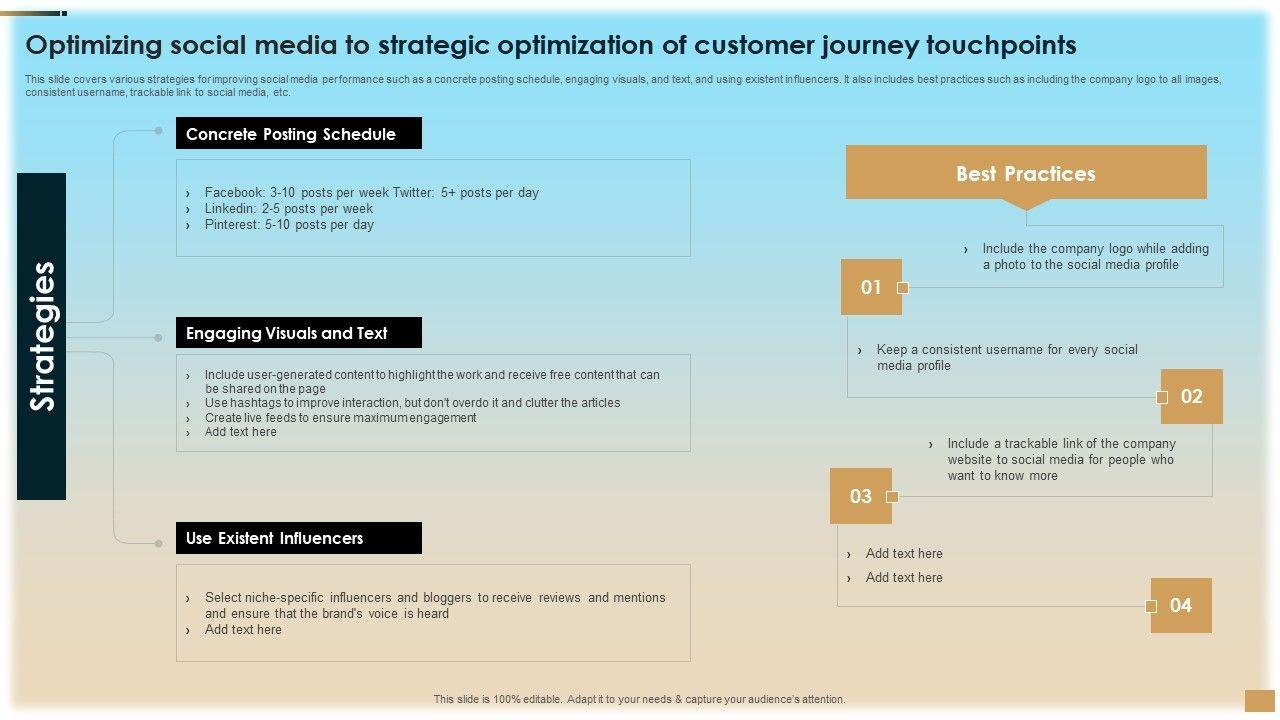 Optimizing social media to strategic optimization of customer journey touchpoints

This slide covers various strategies for improving social media performance such as a concrete posting schedule, engaging visuals, and text, and using existent influencers. It also includes best practices such as including the company logo to all images, consistent username, trackable link to social media, etc.

Strategies

Concrete Posting Schedule

› Facebook: 3-10 posts per week Twitter: 5+ posts per day
› Linkedin: 2-5 posts per week
› Pinterest: 5-10 posts per day

Engaging Visuals and Text

› Include user-generated content to highlight the work and receive free content that can be shared on the page
› Use hashtags to improve interaction, but don't overdo it and clutter the articles
› Create live feeds to ensure maximum engagement
› Add text here

Use Existent Influencers

› Select niche-specific influencers and bloggers to receive reviews and mentions and ensure that the brand's voice is heard
› Add text here

Best Practices

› Include the company logo while adding a photo to the social media profile

01

› Keep a consistent username for every social media profile

02

› Include a trackable link of the company website to social media for people who want to know more

03

› Add text here
› Add text here

04

This slide is 100% editable. Adapt it to your needs & capture your audience's attention.